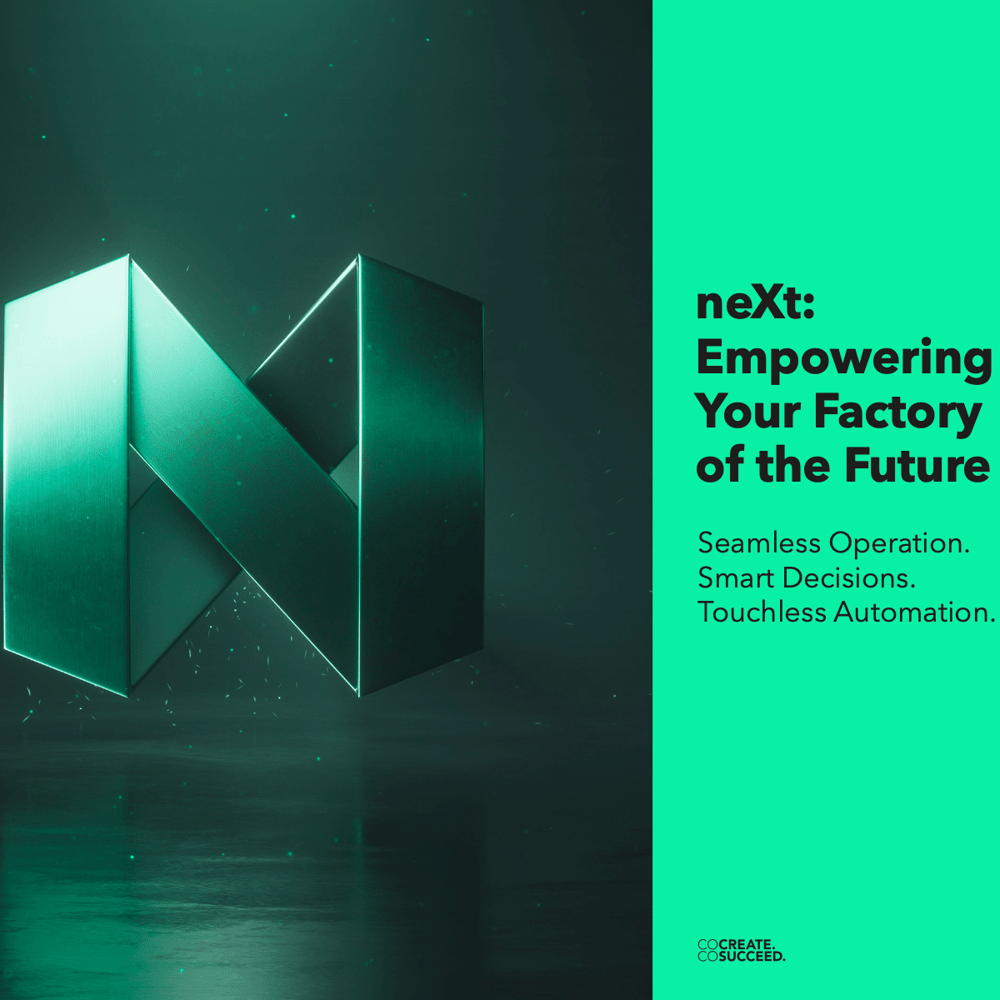 neXt: Empowering Your Factory of the Future

Seamless Operation.
Smart Decisions.
Touchless Automation.

COCREATE.
COSUCCEED.